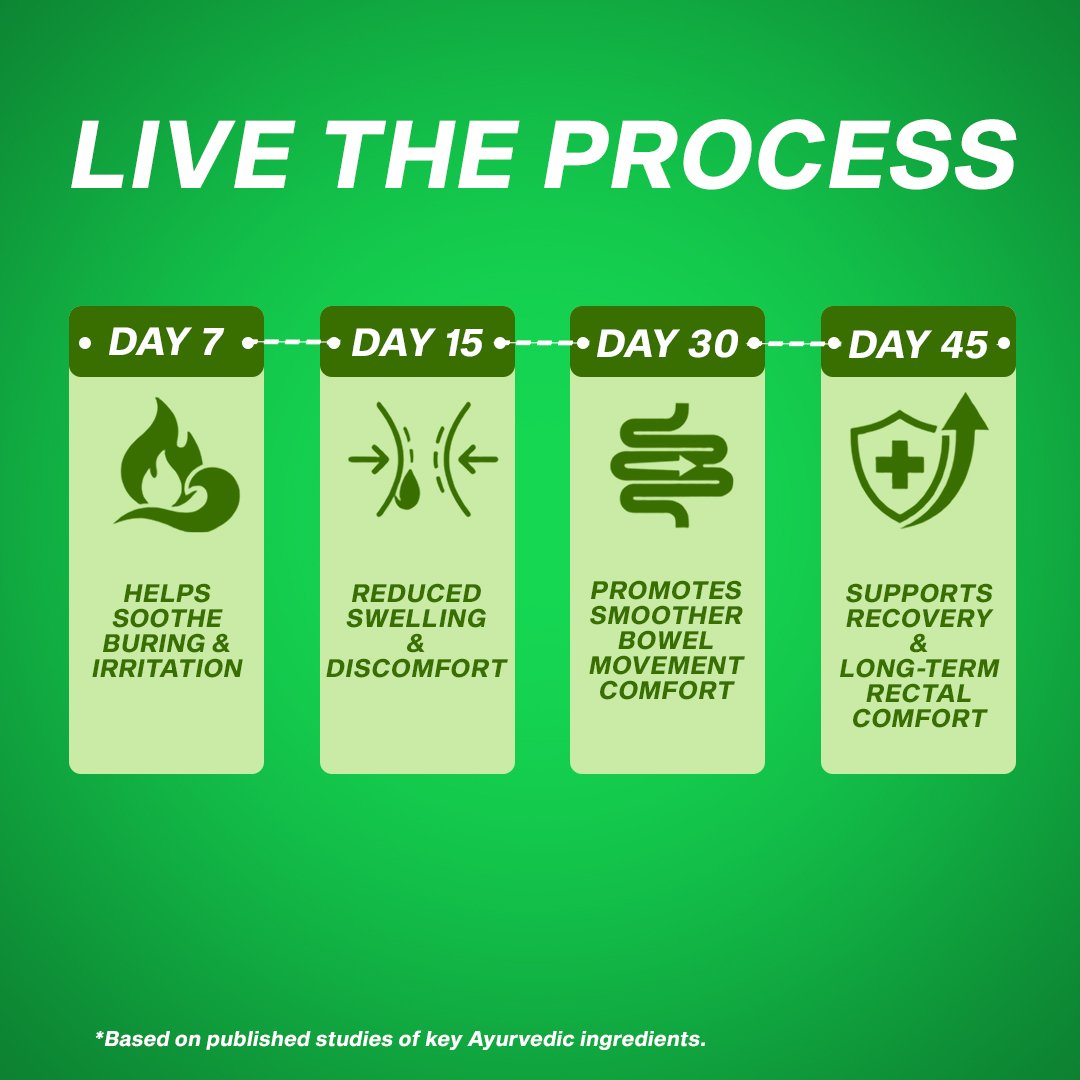 LIVE THE PROCESS

DAY 7

HELPS SOOTHE BURING & IRRITATION

DAY 15

REDUCED SWELLING & DISCOMFORT

DAY 30

PROMOTES SMOOTHER BOWEL MOVEMENT COMFORT

DAY 45

SUPPORTS RECOVERY & LONG-TERM RECTAL COMFORT

*Based on published studies of key Ayurvedic ingredients.